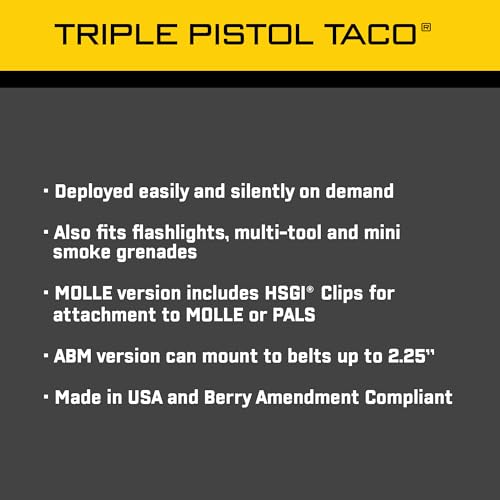 TRIPLE PISTOL TACO®

· Deployed easily and silently on demand

· Also fits flashlights, multi-tool and mini smoke grenades

· MOLLE version includes HSGI® Clips for attachment to MOLLE or PALS

· ABM version can mount to belts up to 2.25"

· Made in USA and Berry Amendment Compliant